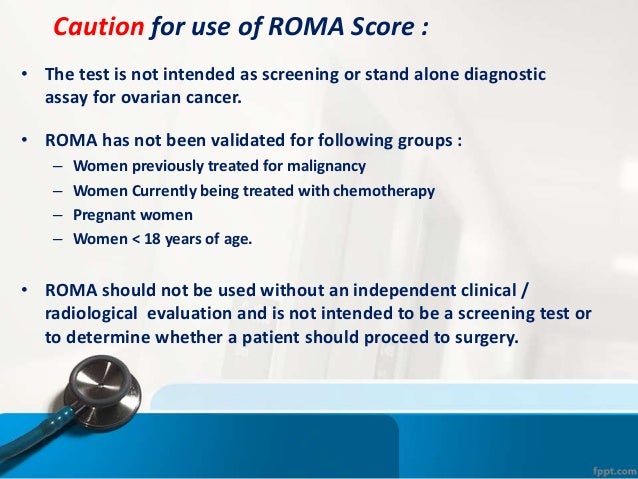 Caution for use of ROMA Score :

• The test is not intended as screening or stand alone diagnostic assay for ovarian cancer.

• ROMA has not been validated for following groups :
– Women previously treated for malignancy
– Women Currently being treated with chemotherapy
– Pregnant women
– Women < 18 years of age.

• ROMA should not be used without an independent clinical / radiological evaluation and is not intended to be a screening test or to determine whether a patient should proceed to surgery.

fppt.com